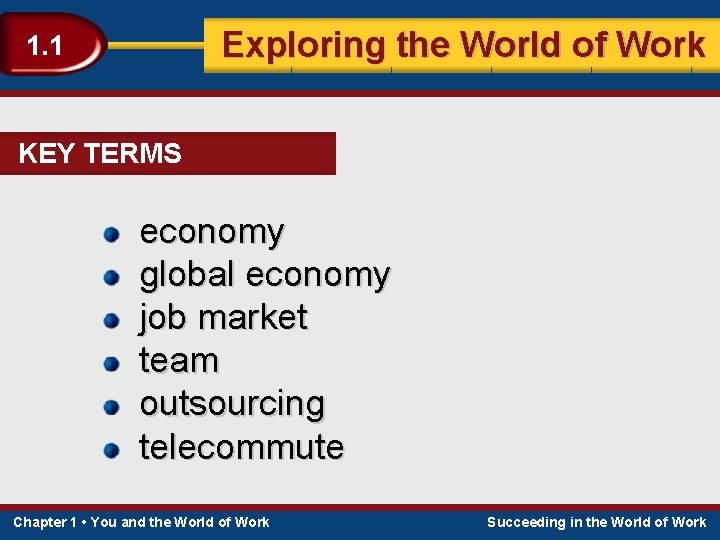 1.1

Exploring the World of Work

KEY TERMS

- economy
- global economy
- job market
- team
- outsourcing
- telecommute

Chapter 1 • You and the World of Work

Succeeding in the World of Work